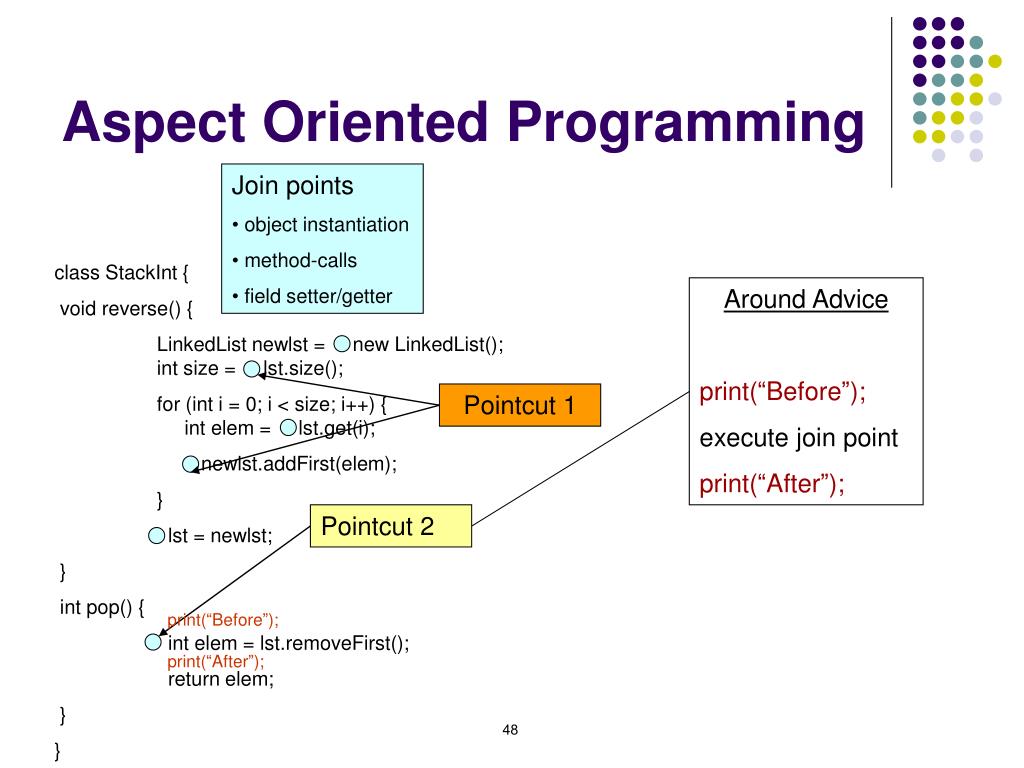 Aspect Oriented Programming

Join points
• object instantiation
• method-calls
• field setter/getter

class StackInt {
void reverse() {
LinkedList newlst = new LinkedList();
int size = lst.size();
for (int i = 0; i < size; i++) {
int elem = lst.get(i);
newlst.addFirst(elem);
}
lst = newlst;
}
int pop() {
print(“Before”);
int elem = lst.removeFirst();
print(“After”);
return elem;
}
}

Pointcut 1

Pointcut 2

Around Advice

print(“Before”);
execute join point
print(“After”);

48